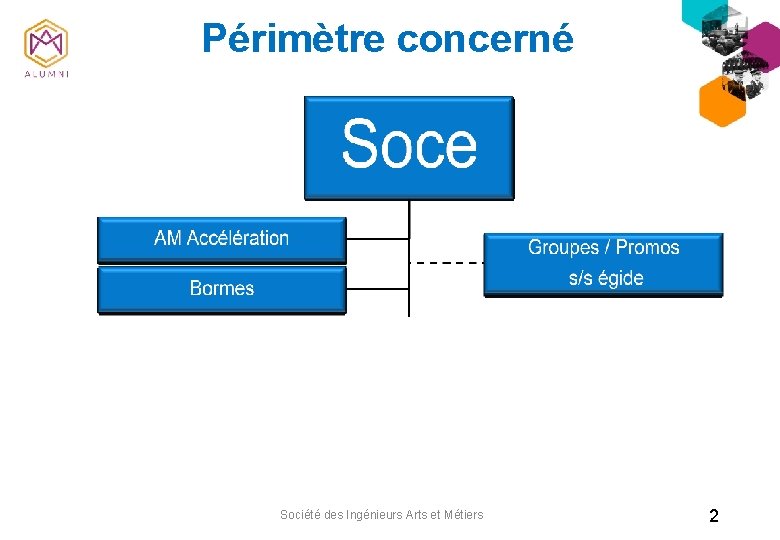 ALUMNI

Périmètre concerné

Soce

AM Accélération

Bormes

Groupes / Promos s/s égide

Société des Ingénieurs Arts et Métiers

2